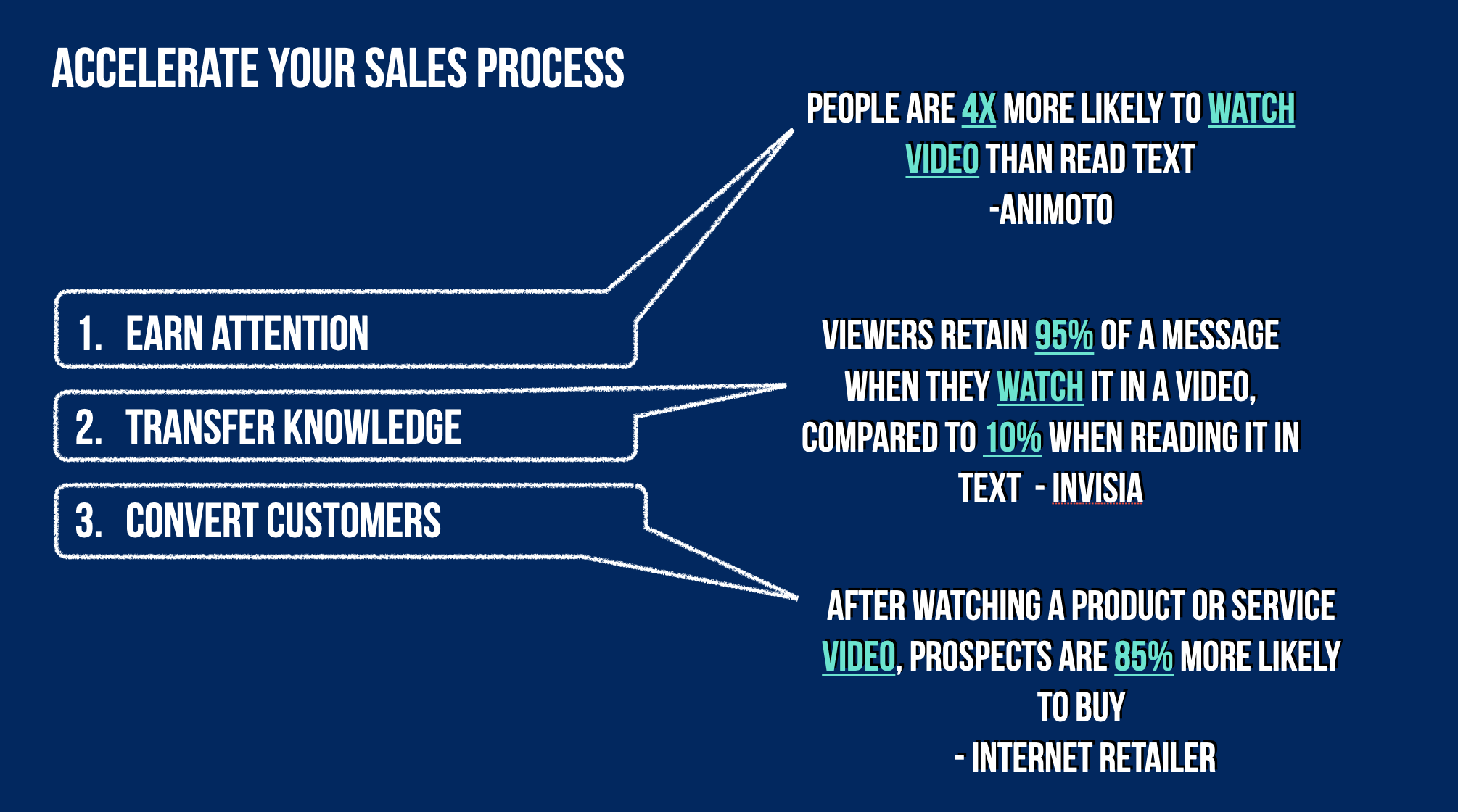 ACCELERATE YOUR SALES PROCESS

1. EARN ATTENTION

2. TRANSFER KNOWLEDGE

3. CONVERT CUSTOMERS

PEOPLE ARE 4X MORE LIKELY TO WATCH VIDEO THAN READ TEXT
-ANIMOTO

VIEWERS RETAIN 95% OF A MESSAGE WHEN THEY WATCH IT IN A VIDEO, COMPARED TO 10% WHEN READING IT IN TEXT - INVISIA

AFTER WATCHING A PRODUCT OR SERVICE VIDEO, PROSPECTS ARE 85% MORE LIKELY TO BUY
- INTERNET RETAILER